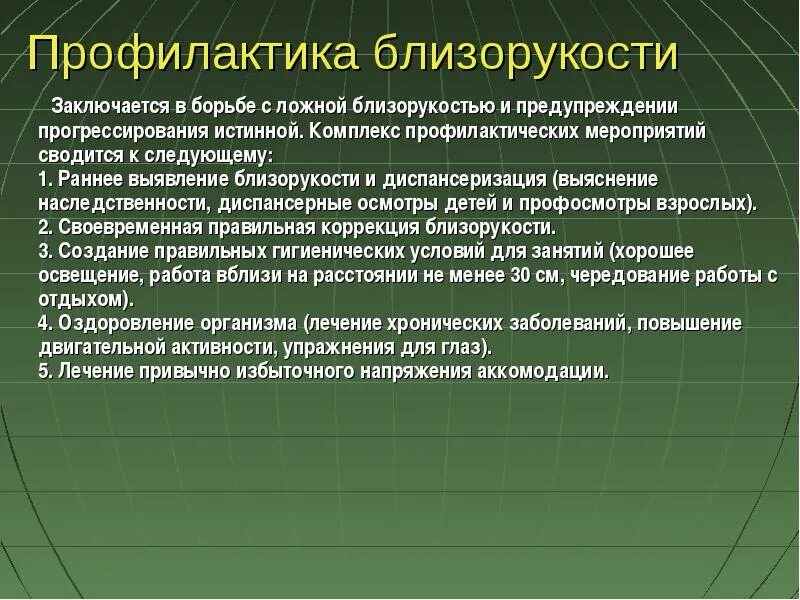 Профилактика близорукости

Заключается в борьбе с ложной близорукостью и предупреждении прогрессирования истинной. Комплекс профилактических мероприятий сводится к следующему:
1. Раннее выявление близорукости и диспансеризация (выяснение наследственности, диспансерные осмотры детей и профосмотры взрослых).
2. Своевременная правильная коррекция близорукости.
3. Создание правильных гигиенических условий для занятий (хорошее освещение, работа вблизи на расстоянии не менее 30 см, чередование работы с отдыхом).
4. Оздоровление организма (лечение хронических заболеваний, повышение двигательной активности, упражнения для глаз).
5. Лечение привычно избыточного напряжения аккомодации.